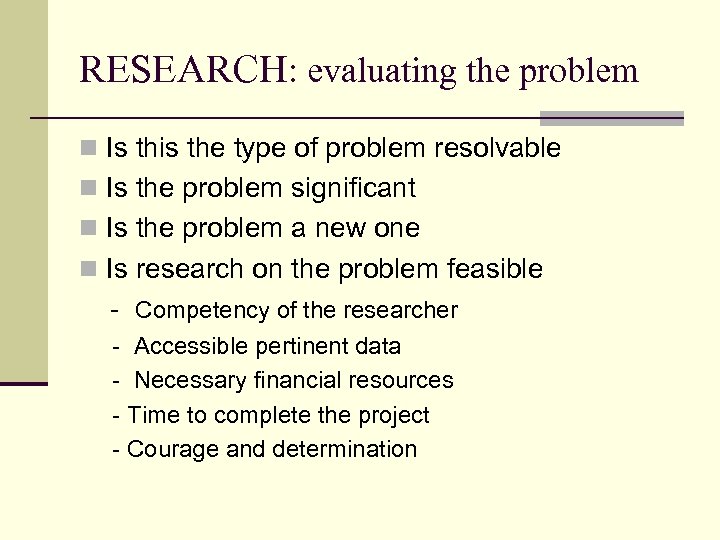 RESEARCH: evaluating the problem

Is this the type of problem resolvable
Is the problem significant
Is the problem a new one
Is research on the problem feasible
- Competency of the researcher
- Accessible pertinent data
- Necessary financial resources
- Time to complete the project
- Courage and determination